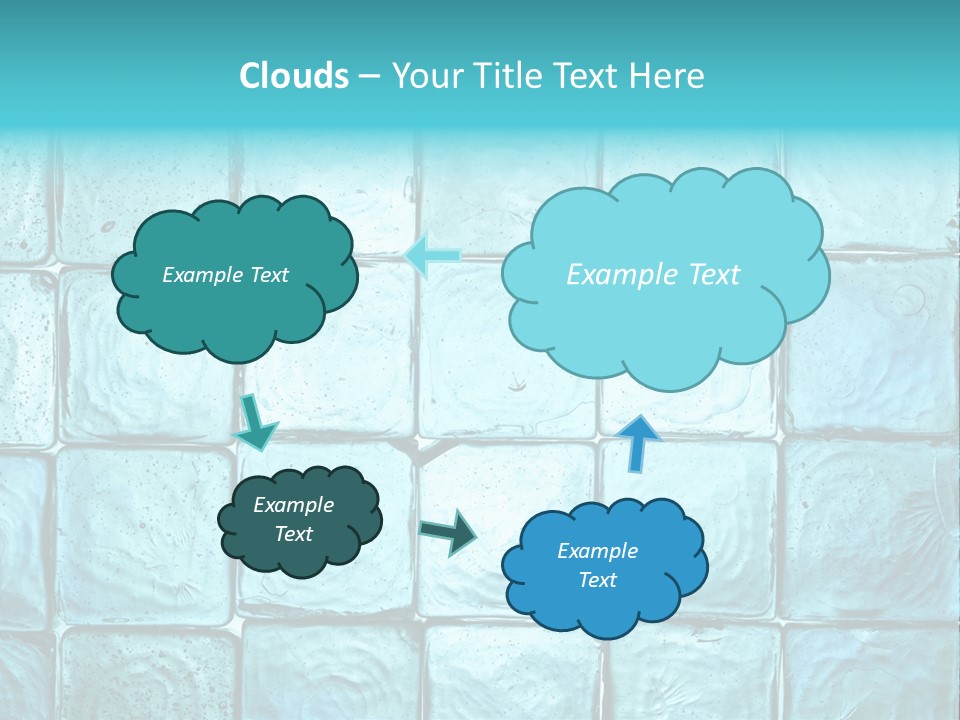 Clouds – Your Title Text Here

Example Text

Example Text

Example Text

Example Text